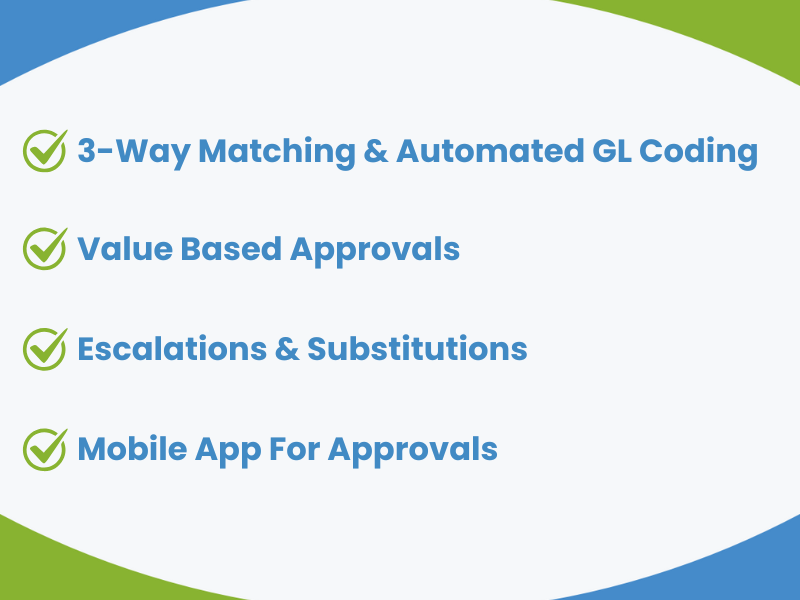 3-Way Matching & Automated GL Coding

Value Based Approvals

Escalations & Substitutions

Mobile App For Approvals